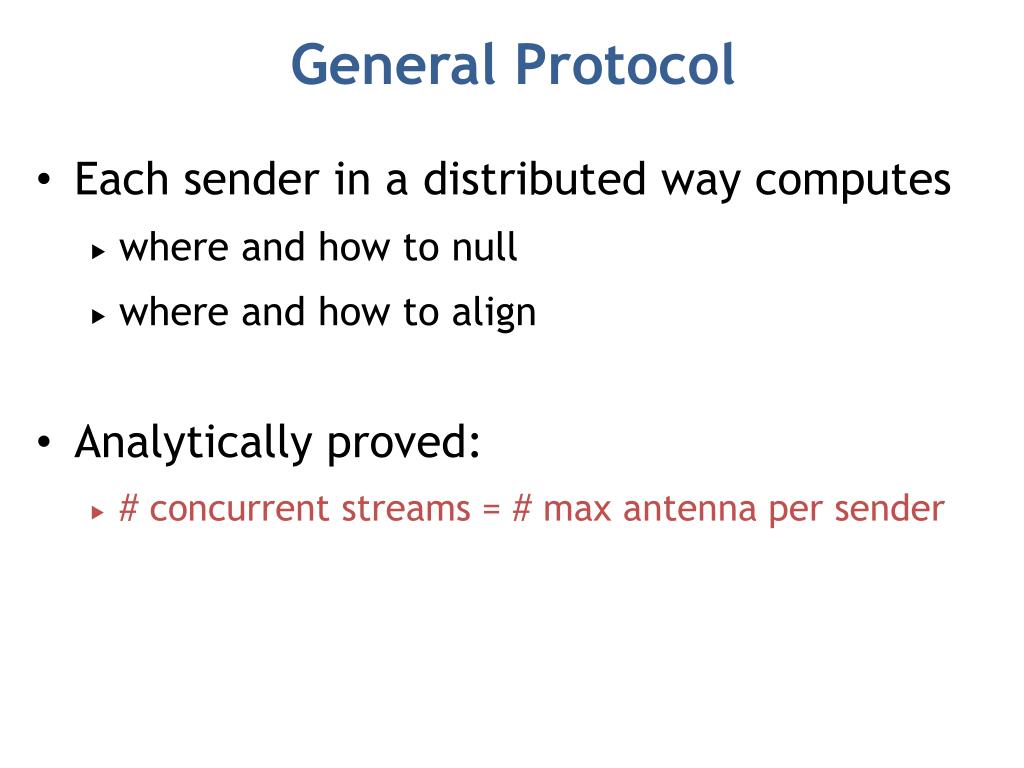 General Protocol

• Each sender in a distributed way computes
  ▸ where and how to null
  ▸ where and how to align

• Analytically proved:
  ▸ # concurrent streams = # max antenna per sender